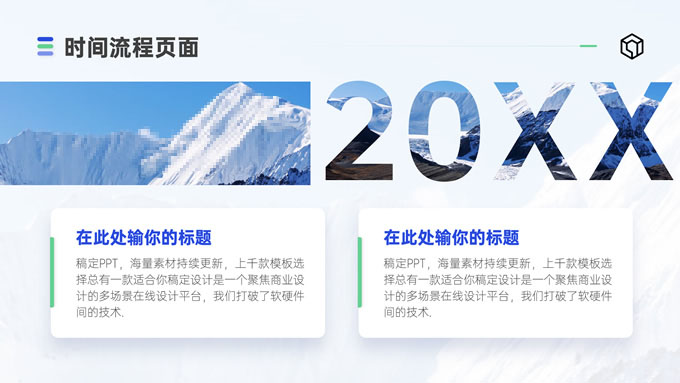 时间流程页面

20XX

在此处输你的标题

稿定PPT，海量素材持续更新，上千款模板选择总有一款适合你稿定设计是一个聚焦商业设计的多场景在线设计平台，我们打破了软硬件间的技术.

在此处输你的标题

稿定PPT，海量素材持续更新，上千款模板选择总有一款适合你稿定设计是一个聚焦商业设计的多场景在线设计平台，我们打破了软硬件间的技术.